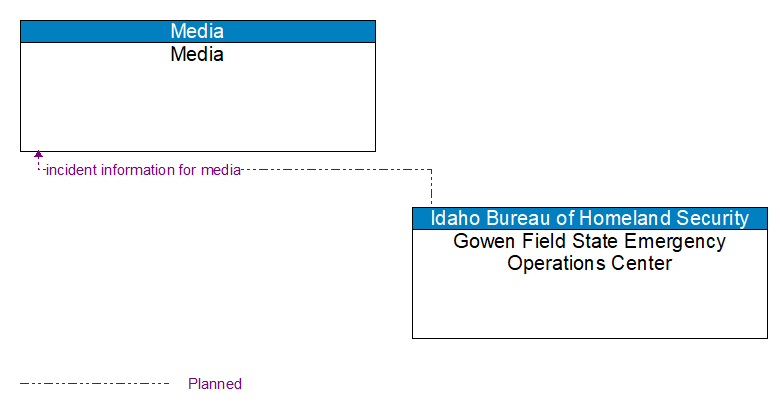 Media
Media

incident information for media

Idaho Bureau of Homeland Security
Gowen Field State Emergency Operations Center

Planned